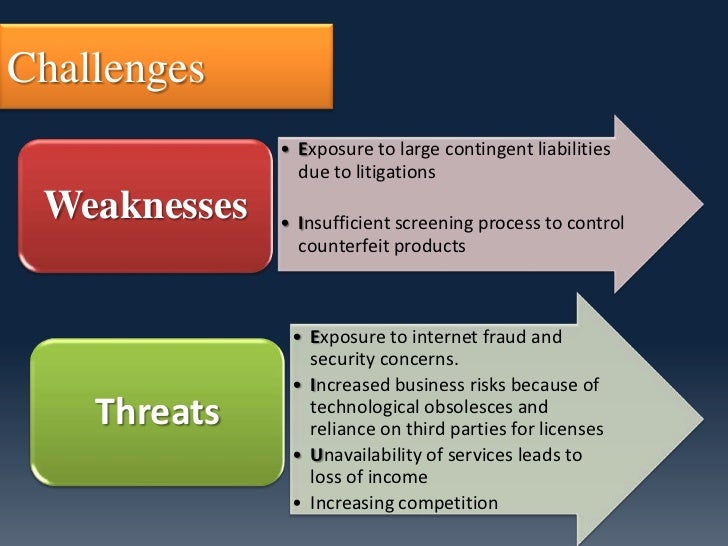 Challenges

Weaknesses

• Exposure to large contingent liabilities due to litigations

• Insufficient screening process to control counterfeit products

Threats

• Exposure to internet fraud and security concerns.
• Increased business risks because of technological obsolesces and reliance on third parties for licenses
• Unavailability of services leads to loss of income
• Increasing competition